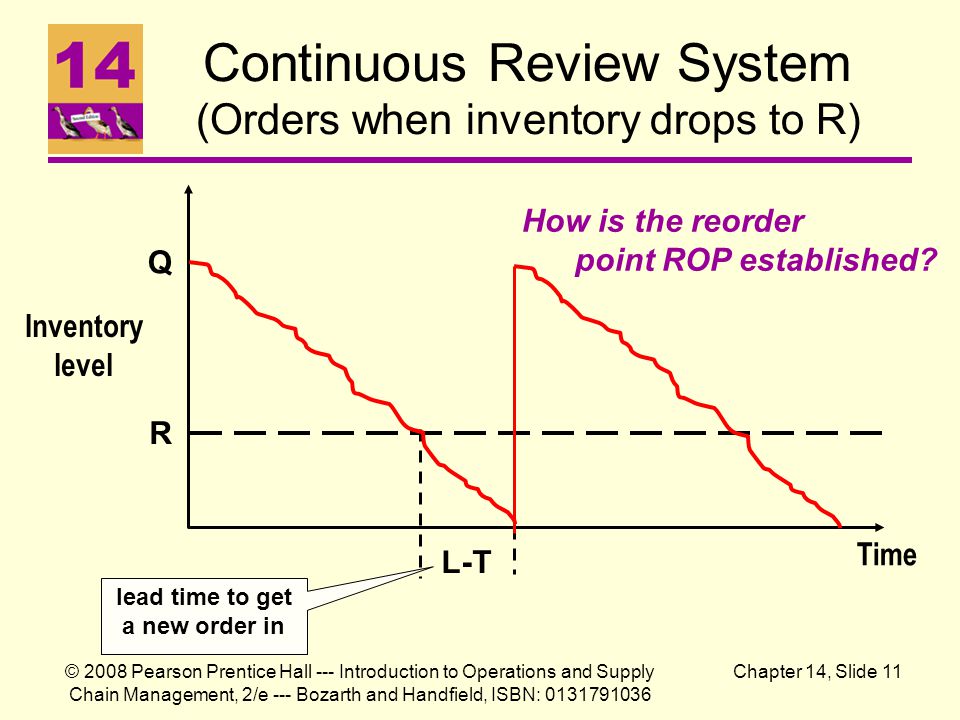 14

Continuous Review System
(Orders when inventory drops to R)

How is the reorder point ROP established?

Q

Inventory level

R

L-T

Time

lead time to get a new order in

© 2008 Pearson Prentice Hall --- Introduction to Operations and Supply Chain Management, 2/e --- Bozarth and Handfield, ISBN: 0131791036

Chapter 14, Slide 11